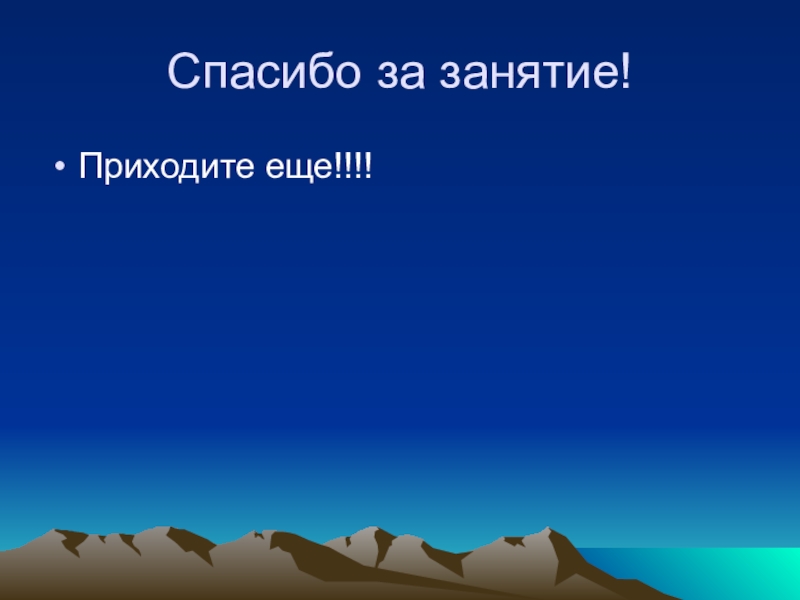 Спасибо за занятие!

• Приходите еще!!!!